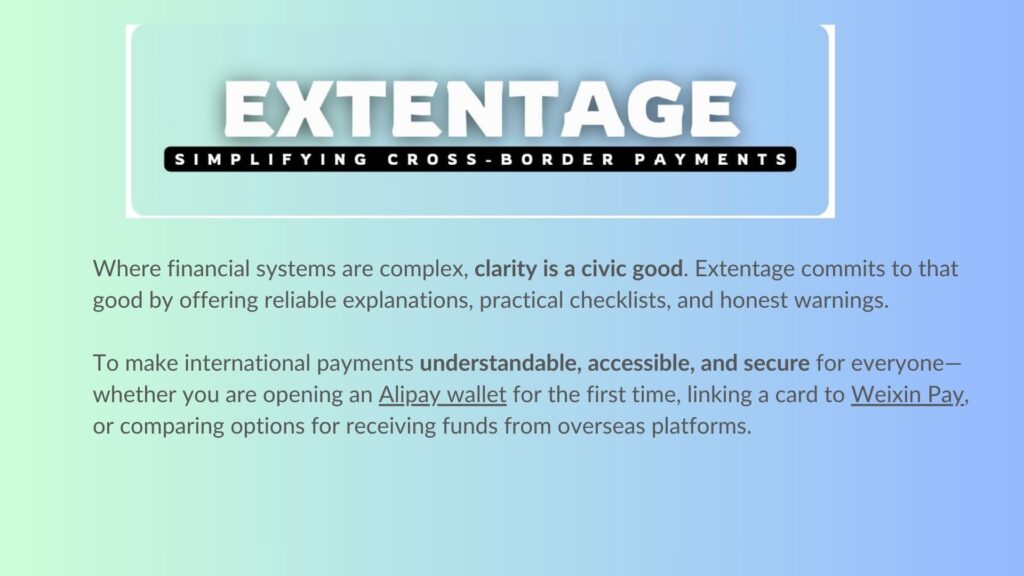 EXTENTAGE
SIMPLIFYING CROSS-BORDER PAYMENTS

Where financial systems are complex, clarity is a civic good. Extentage commits to that good by offering reliable explanations, practical checklists, and honest warnings.

To make international payments understandable, accessible, and secure for everyone—whether you are opening an Alipay wallet for the first time, linking a card to Weixin Pay, or comparing options for receiving funds from overseas platforms.